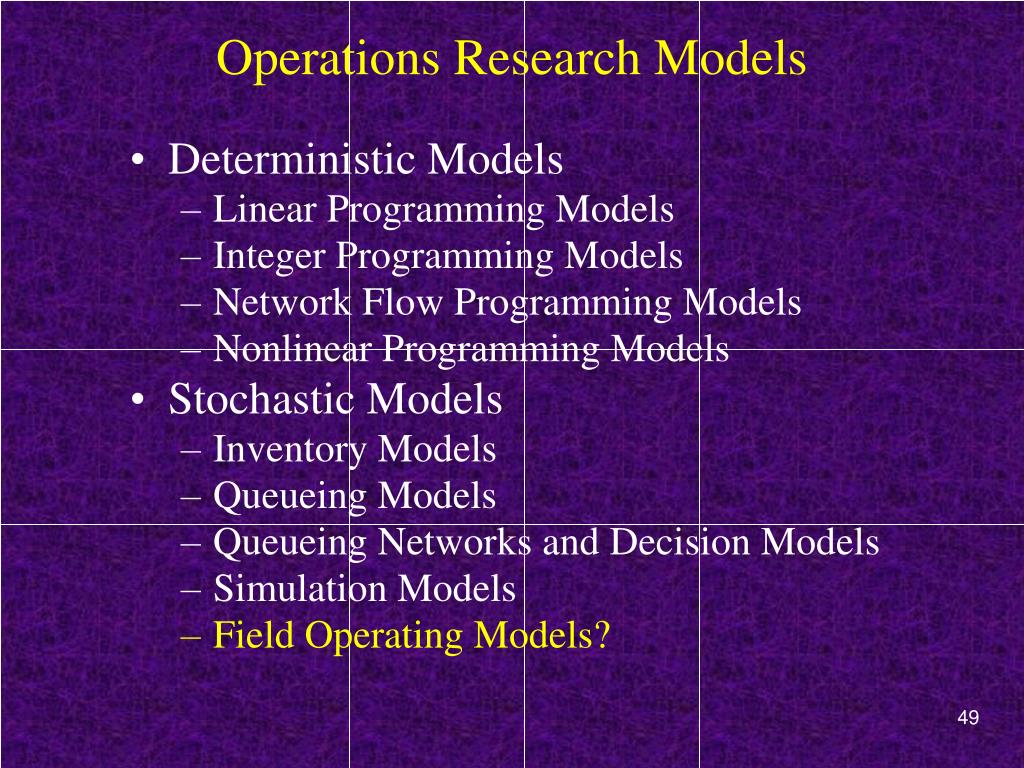 Operations Research Models

• Deterministic Models
– Linear Programming Models
– Integer Programming Models
– Network Flow Programming Models
– Nonlinear Programming Models
• Stochastic Models
– Inventory Models
– Queueing Models
– Queueing Networks and Decision Models
– Simulation Models
– Field Operating Models?

49